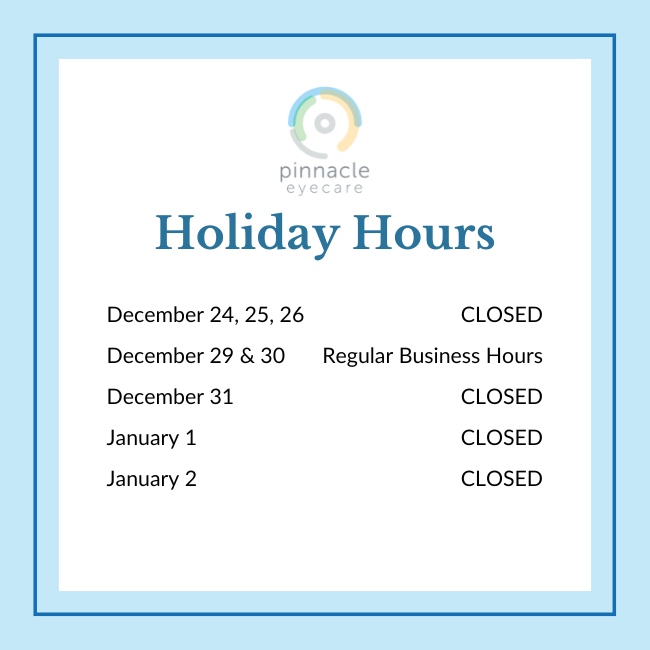 pinnacle
eyecare

Holiday Hours

| | |
|---|---|
| December 24, 25, 26 | CLOSED |
| December 29 & 30 | Regular Business Hours |
| December 31 | CLOSED |
| January 1 | CLOSED |
| January 2 | CLOSED |